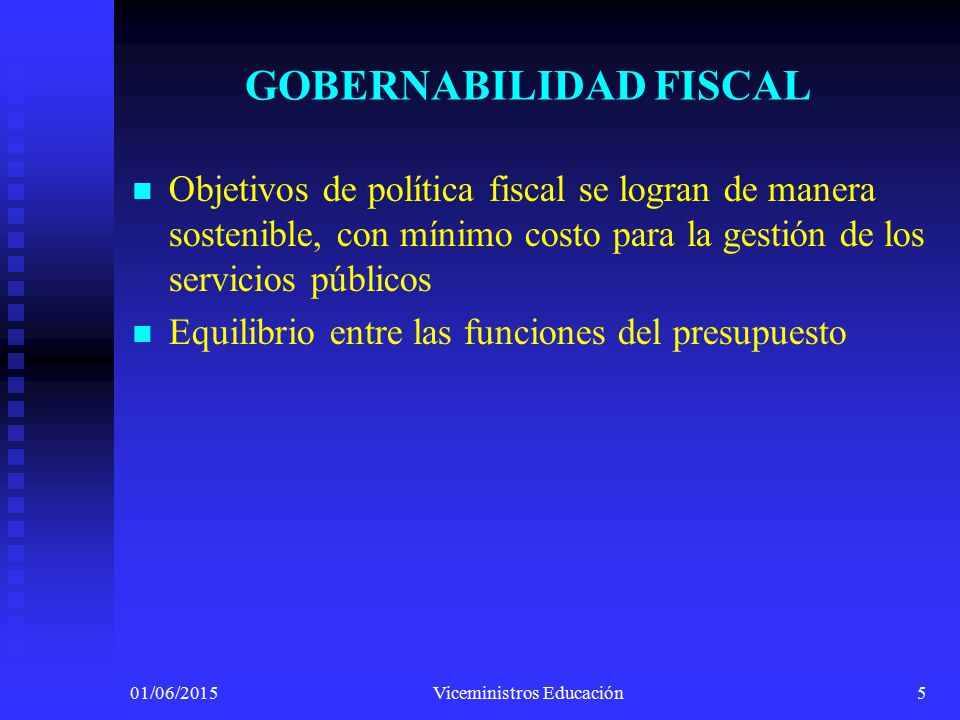 GOBERNABILIDAD FISCAL

Objetivos de política fiscal se logran de manera sostenible, con mínimo costo para la gestión de los servicios públicos

Equilibrio entre las funciones del presupuesto

01/06/2015

Viceministros Educación

5